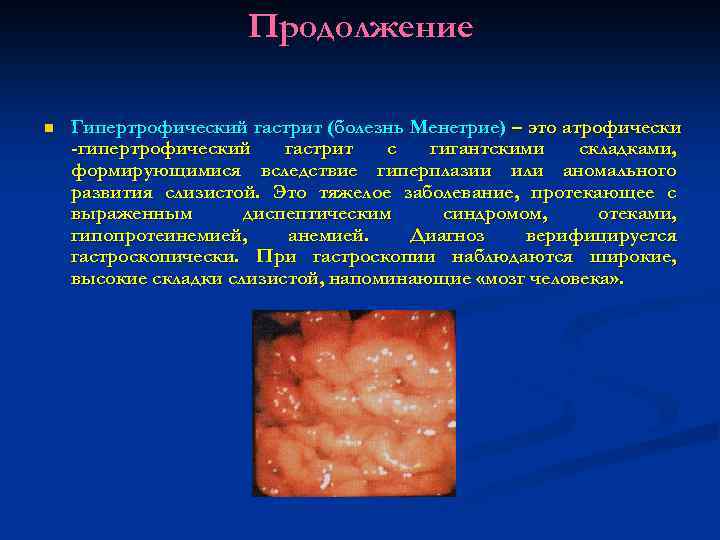 Продолжение

Гипертрофический гастрит (болезнь Менетрие) – это атрофически -гипертрофический гастрит с гигантскими складками, формирующимися вследствие гиперплазии или аномального развития слизистой. Это тяжелое заболевание, протекающее с выраженным диспептическим синдромом, отеками, гипопротеинемией, анемией. Диагноз верифицируется гастроскопически. При гастроскопии наблюдаются широкие, высокие складки слизистой, напоминающие «мозг человека».